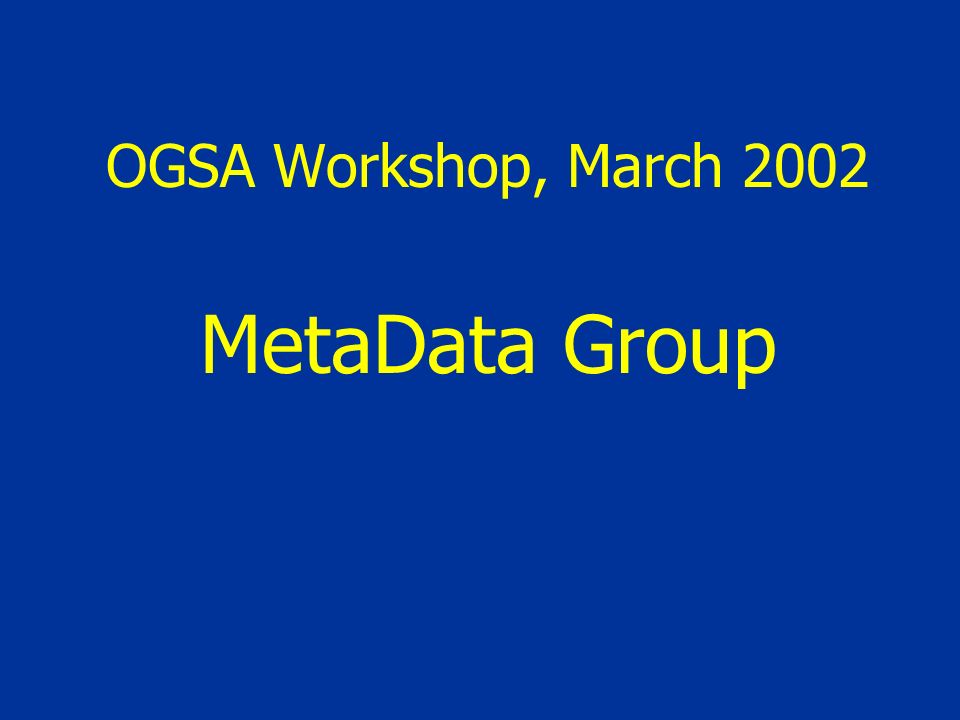 OGSA Workshop, March 2002

MetaData Group